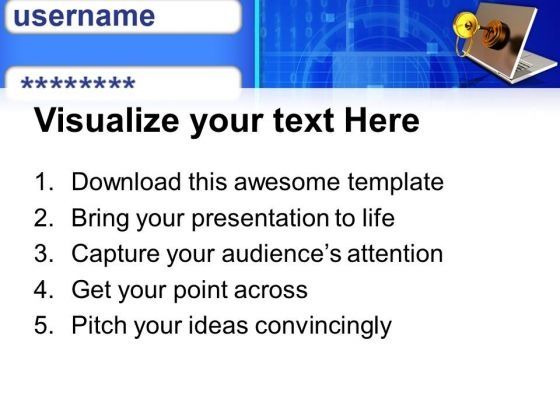 username

*********

Visualize your text Here

1. Download this awesome template
2. Bring your presentation to life
3. Capture your audience's attention
4. Get your point across
5. Pitch your ideas convincingly